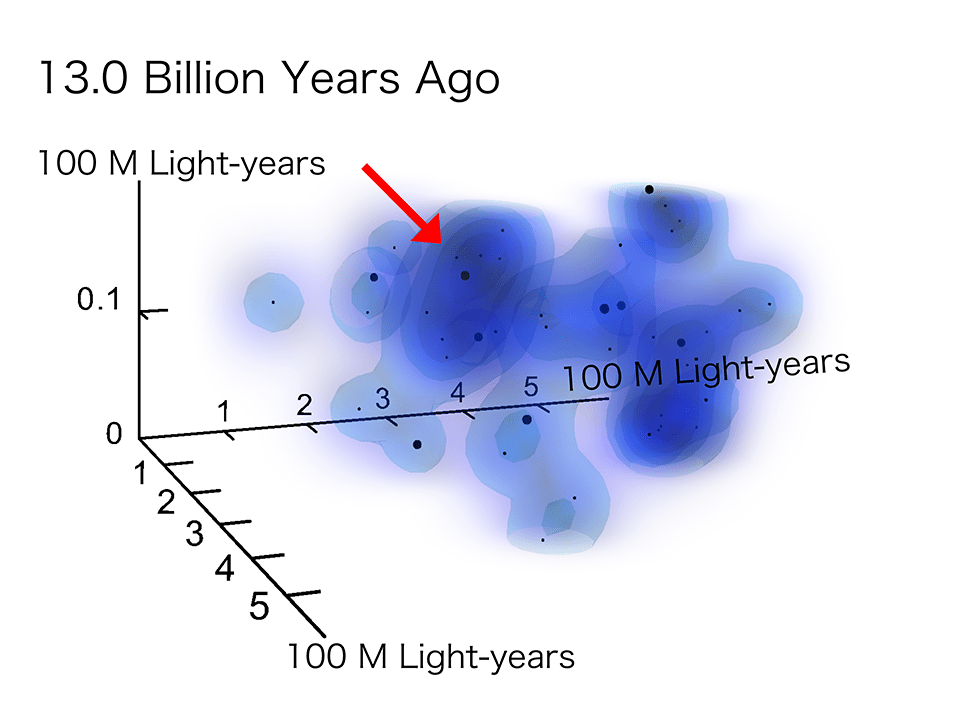 13.0 Billion Years Ago

100 M Light-years

0.1

0

1 2 3 4 5

100 M Light-years

1
2
3
4
5

100 M Light-years